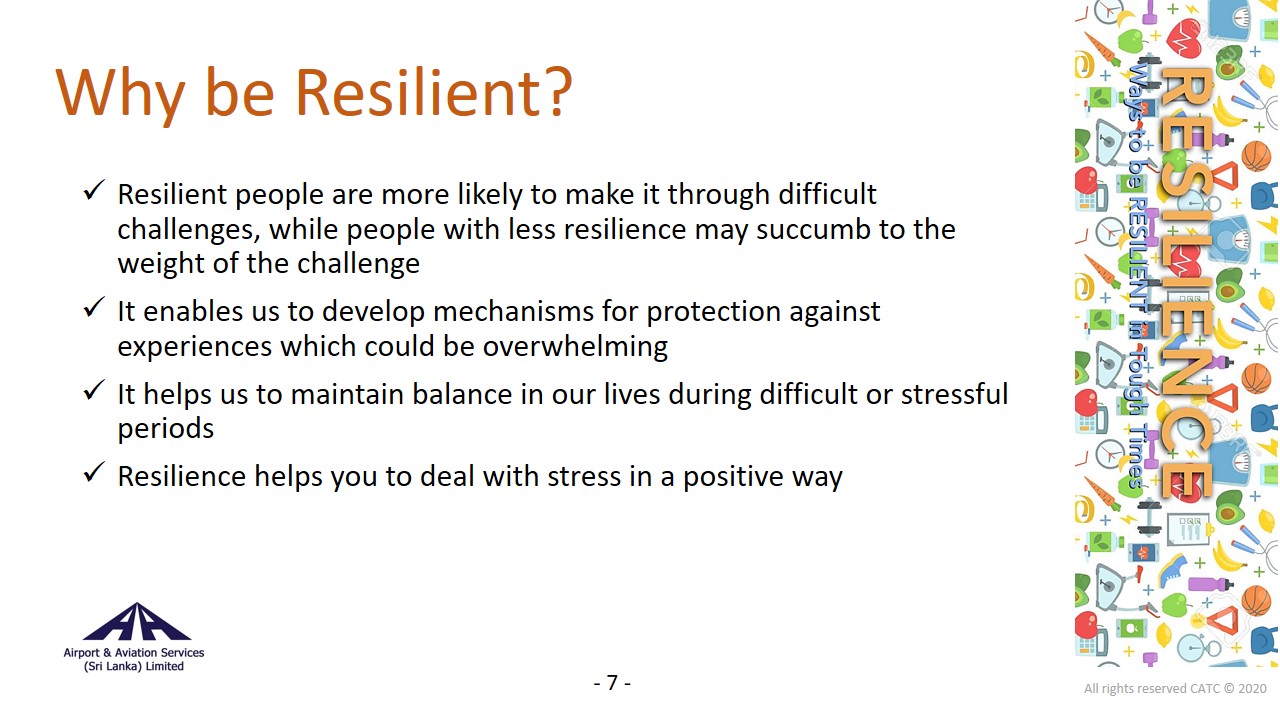 Why be Resilient?

✓ Resilient people are more likely to make it through difficult challenges, while people with less resilience may succumb to the weight of the challenge

✓ It enables us to develop mechanisms for protection against experiences which could be overwhelming

✓ It helps us to maintain balance in our lives during difficult or stressful periods

✓ Resilience helps you to deal with stress in a positive way

RESILIENCE
Ways to be RESILIENT in Tough Times

Airport & Aviation Services (Sri Lanka) Limited

- 7 -

All rights reserved CATC © 2020